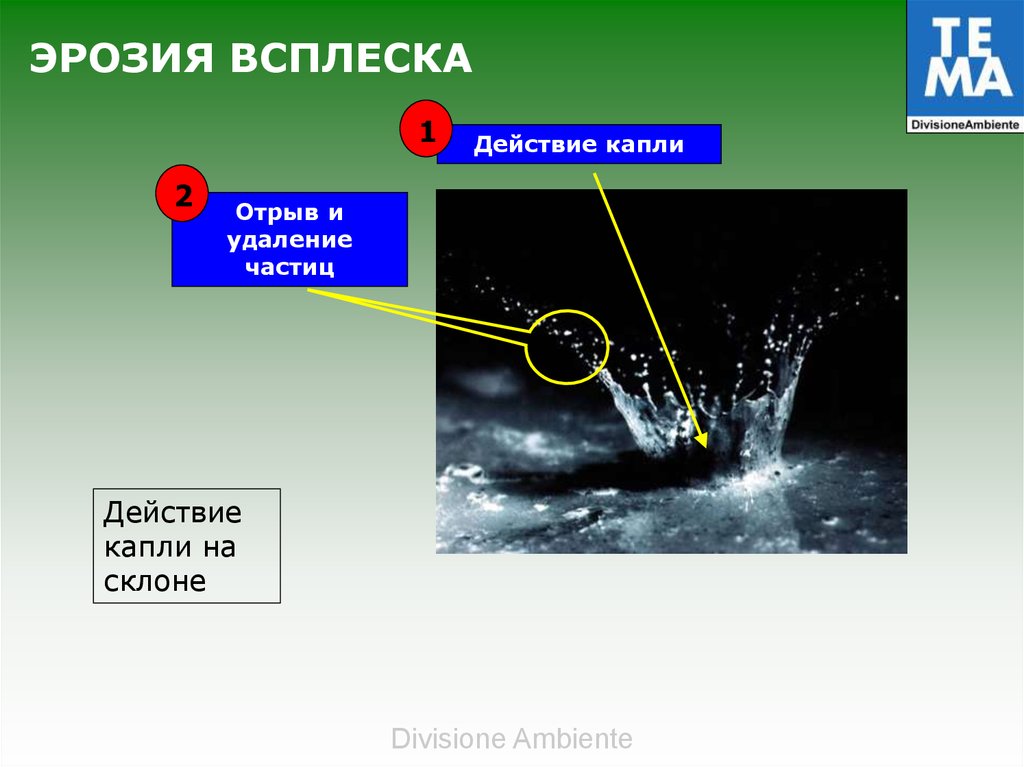 ЭРОЗИЯ ВСПЛЕСКА

TE
MA
DivisioneAmbiente

1
Действие капли

2
Отрыв и удаление частиц

Действие капли на склоне

Divisione Ambiente